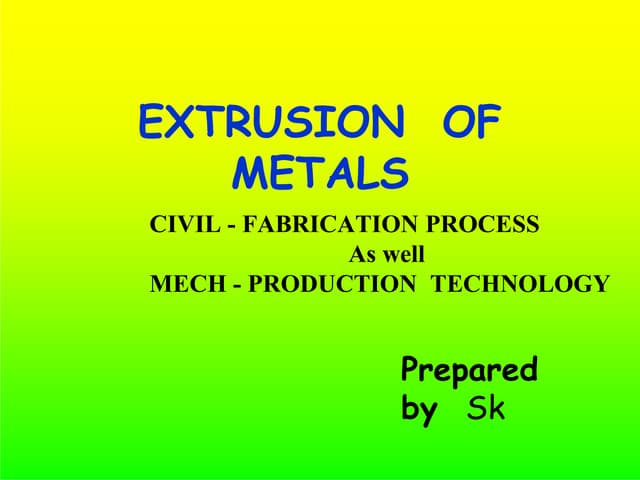 EXTRUSION OF METALS

CIVIL - FABRICATION PROCESS
As well
MECH - PRODUCTION TECHNOLOGY

Prepared by Sk